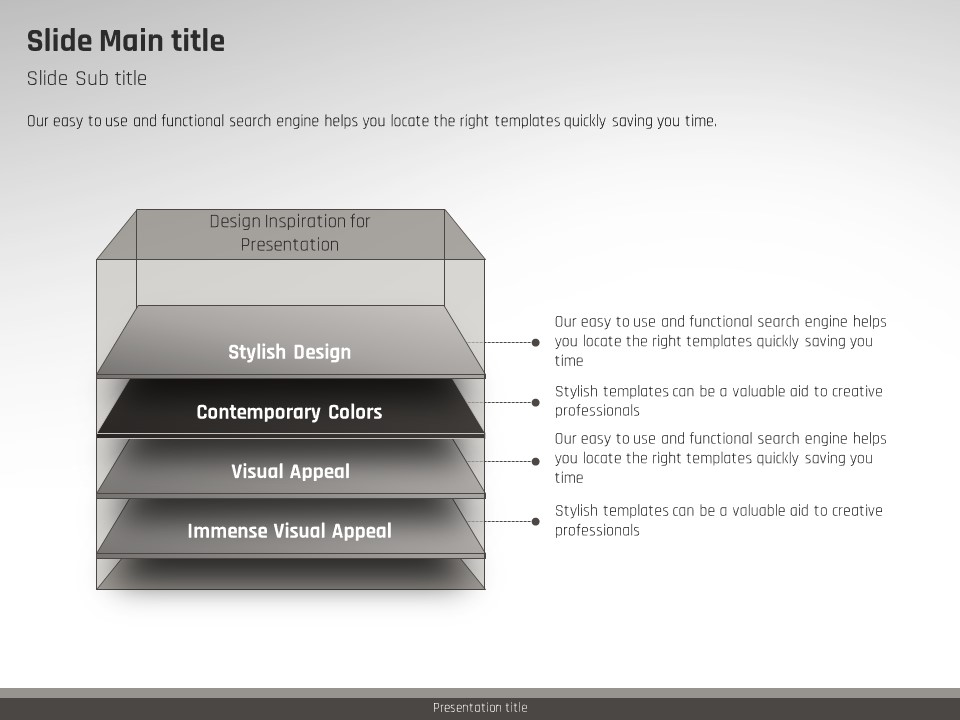 Slide Main title

Slide Sub title

Our easy to use and functional search engine helps you locate the right templates quickly saving you time.

Design Inspiration for Presentation

Stylish Design

Contemporary Colors

Visual Appeal

Immense Visual Appeal

Our easy to use and functional search engine helps you locate the right templates quickly saving you time

Stylish templates can be a valuable aid to creative professionals

Our easy to use and functional search engine helps you locate the right templates quickly saving you time

Stylish templates can be a valuable aid to creative professionals

Presentation title